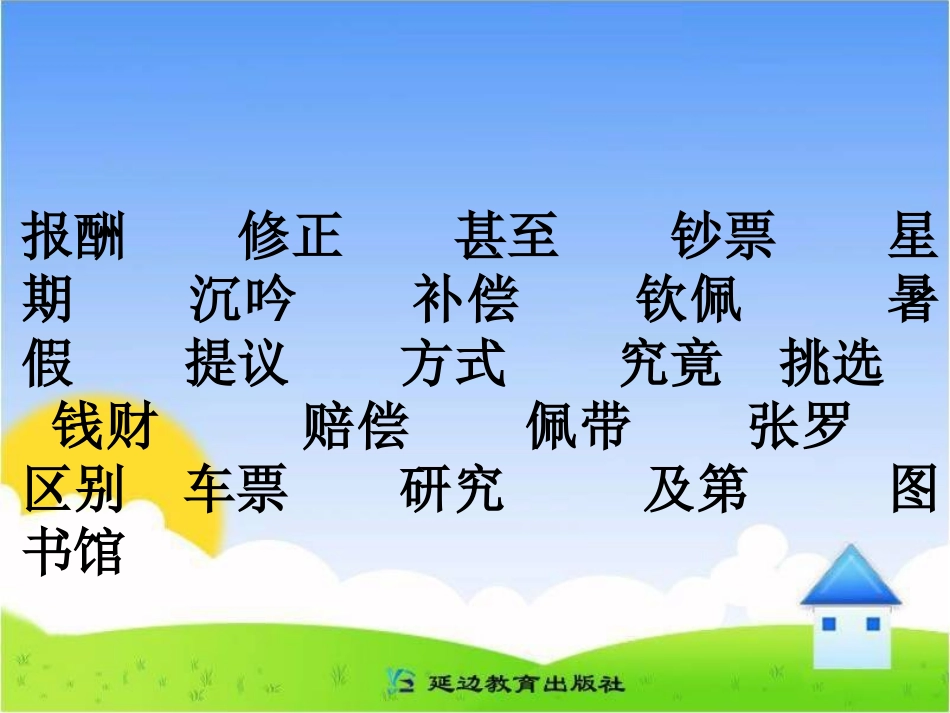 报酬　修正　甚至　钞票　星期　沉吟　补偿　钦佩　暑假　提议　方式　究竟　挑选　钱财　赔偿　佩带　张罗　区别　车票　研究　及第　图书馆

延边教育出版社